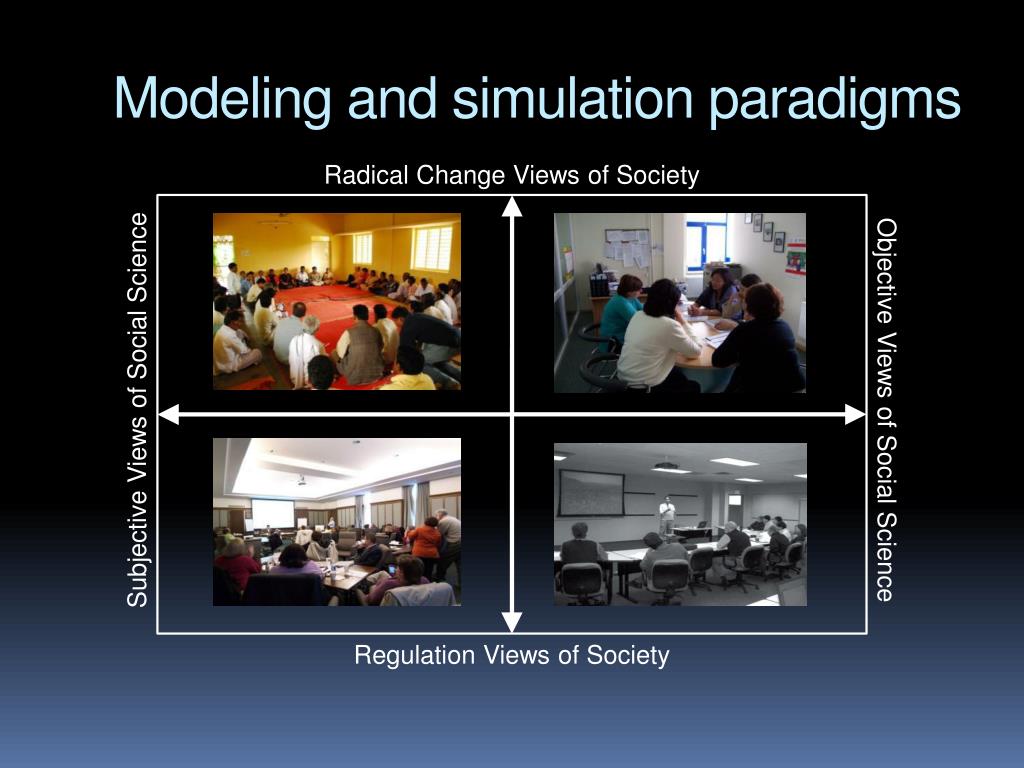 Modeling and simulation paradigms

Radical Change Views of Society

Subjective Views of Social Science

Objective Views of Social Science

Regulation Views of Society